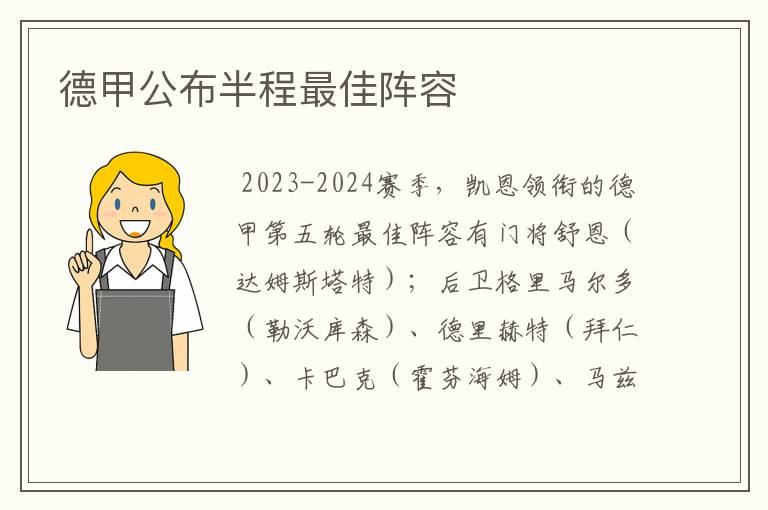 德甲公布半程最佳阵容

2023-2024赛季，凯恩领衔的德甲第五轮最佳阵容有门将舒恩（达姆斯塔特）；后卫格里马尔多（勒沃库森）、德里赫特（拜仁）、卡巴克（霍芬海姆）、马兹